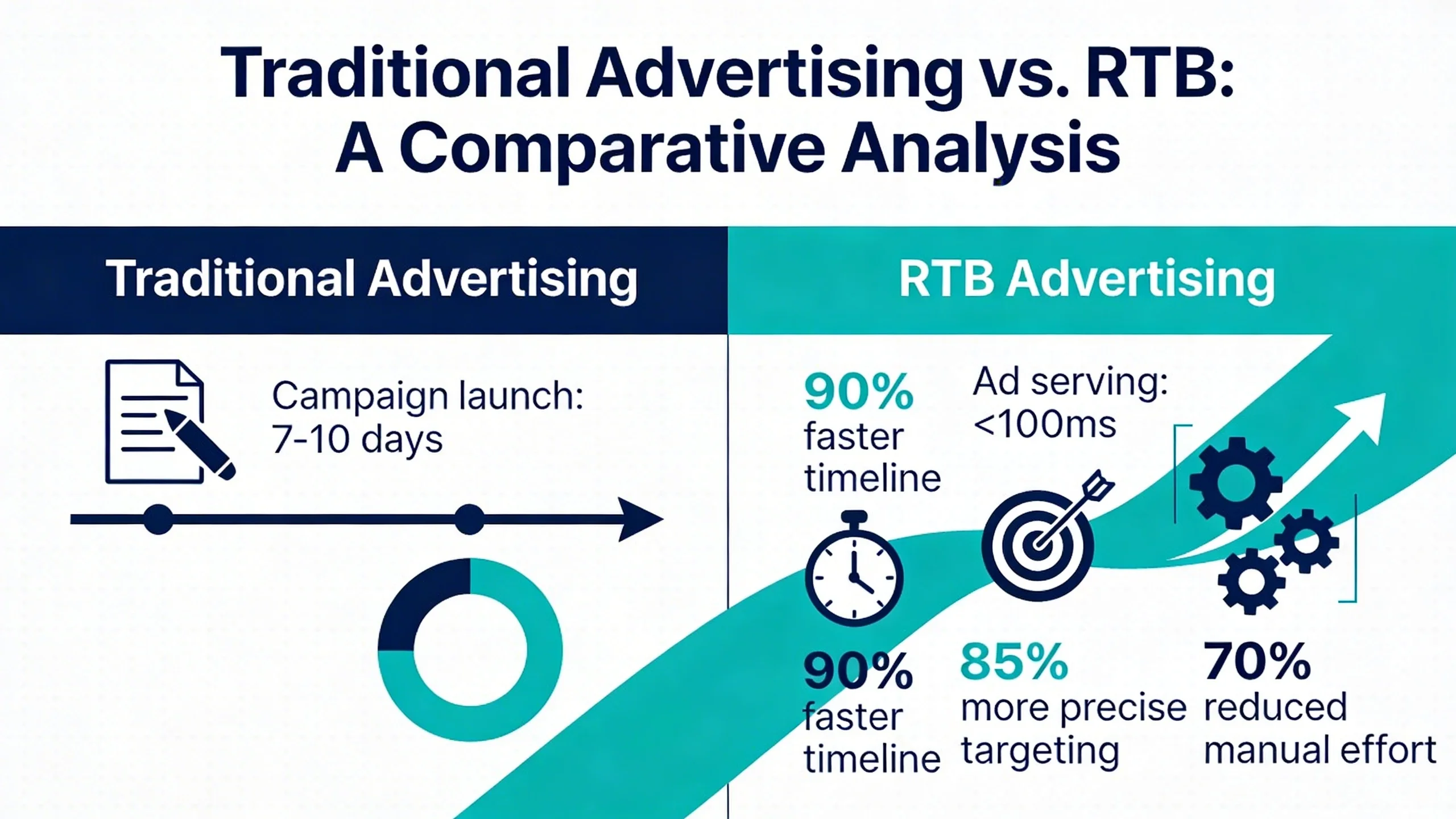 Traditional Advertising vs. RTB: A Comparative Analysis

Traditional Advertising

Campaign launch: 7-10 days

RTB Advertising

90% faster timeline

Ad serving: <100ms

90% faster timeline

85% more precise targeting

70% reduced manual effort